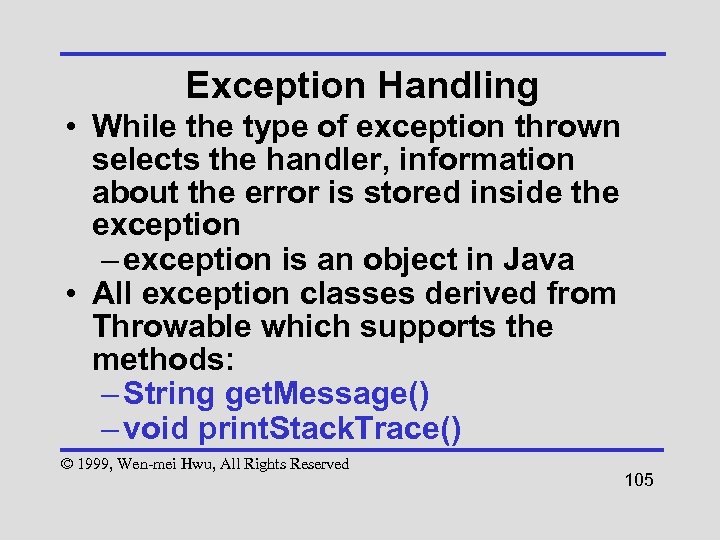 Exception Handling

• While the type of exception thrown selects the handler, information about the error is stored inside the exception

– exception is an object in Java

• All exception classes derived from Throwable which supports the methods:

– String getMessage()

– void printStackTrace()

© 1999, Wen-mei Hwu, All Rights Reserved

105